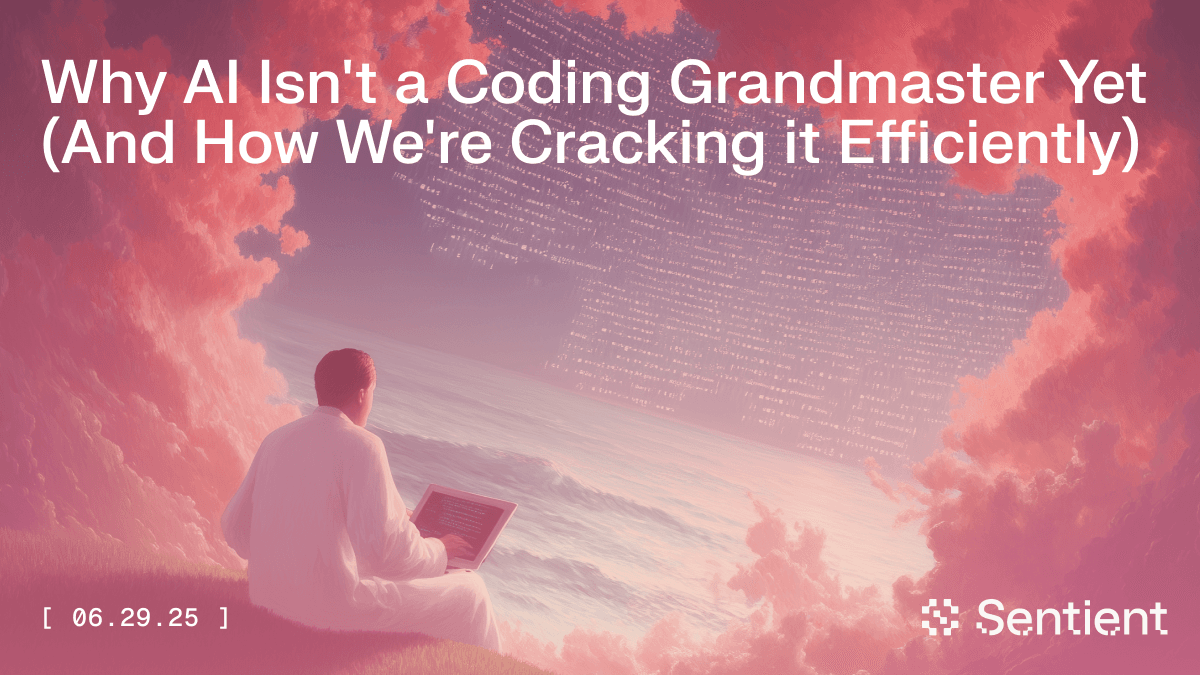 Why AI Isn't a Coding Grandmaster Yet (And How We're Cracking it Efficiently)

[ 06.29.25 ]

Sentient